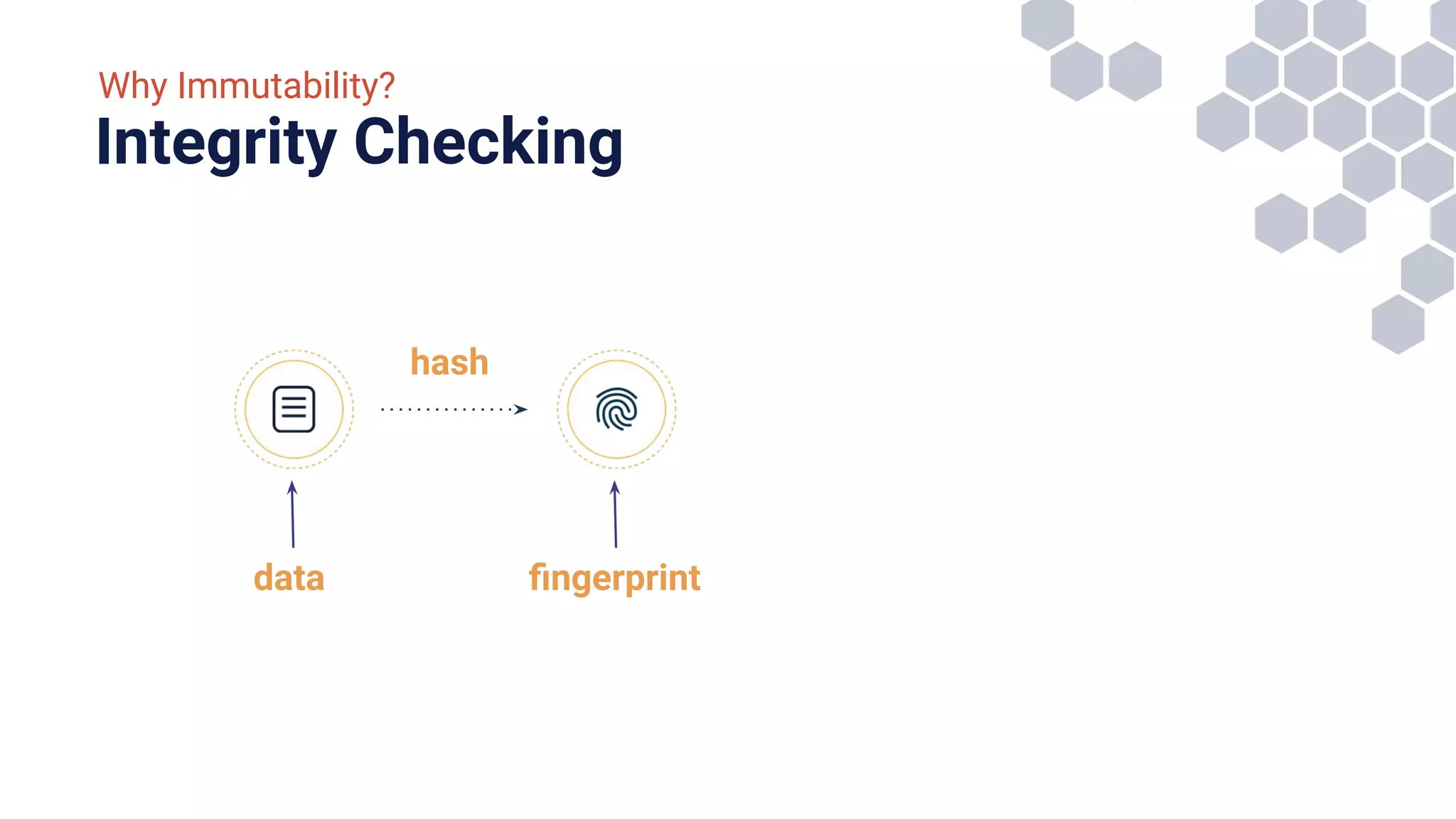 Why Immutability?
Integrity Checking

hash

data

fingerprint